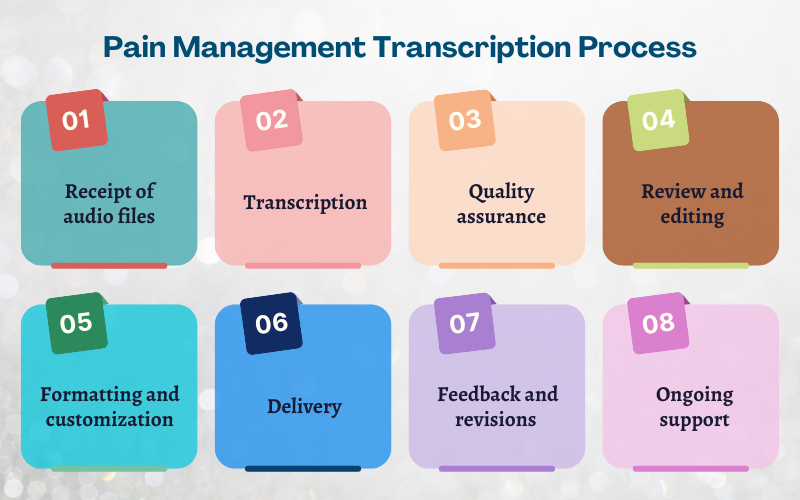 Pain Management Transcription Process

01
Receipt of audio files

02
Transcription

03
Quality assurance

04
Review and editing

05
Formatting and customization

06
Delivery

07
Feedback and revisions

08
Ongoing support